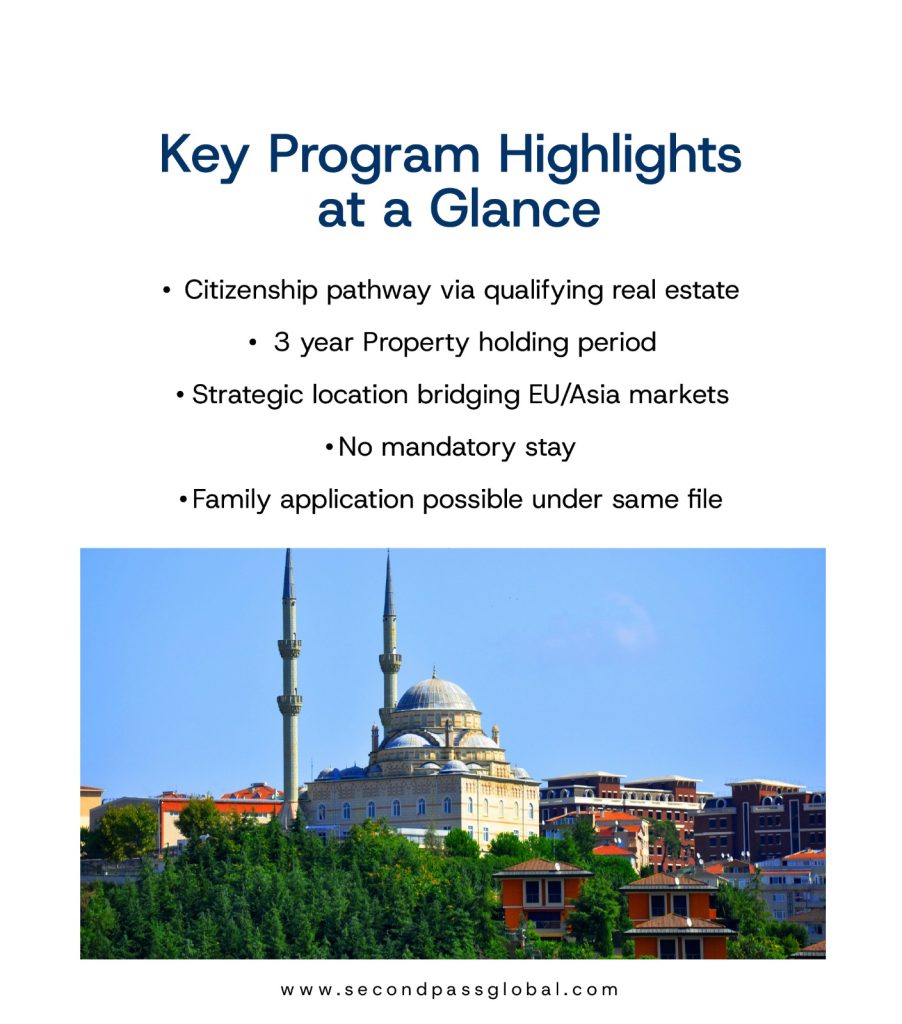 Key Program Highlights at a Glance

• Citizenship pathway via qualifying real estate

• 3 year Property holding period

• Strategic location bridging EU/Asia markets

• No mandatory stay

• Family application possible under same file

www.secondpassglobal.com